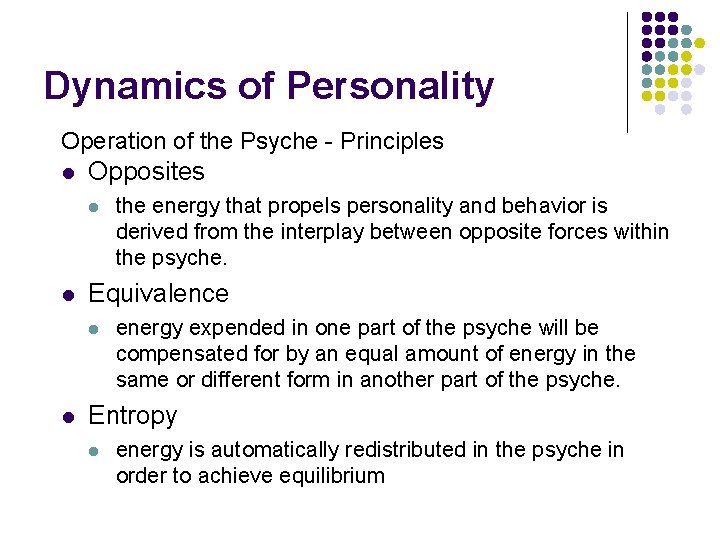 Dynamics of Personality

Operation of the Psyche - Principles

- Opposites
  - the energy that propels personality and behavior is derived from the interplay between opposite forces within the psyche.
- Equivalence
  - energy expended in one part of the psyche will be compensated for by an equal amount of energy in the same or different form in another part of the psyche.
- Entropy
  - energy is automatically redistributed in the psyche in order to achieve equilibrium